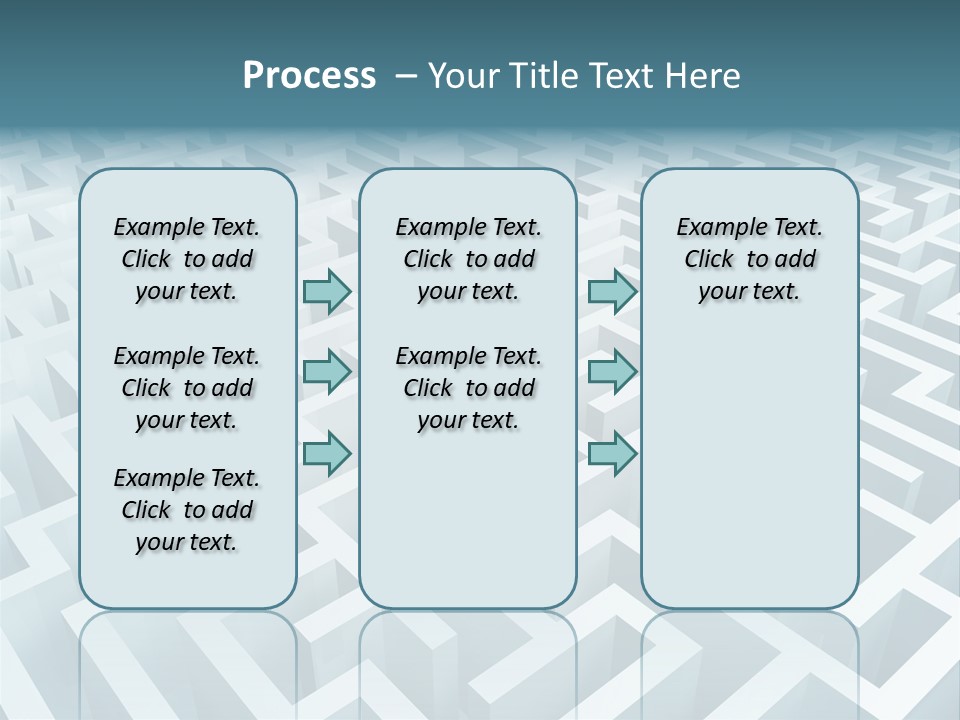 Process – Your Title Text Here

Example Text. Click to add your text.

Example Text. Click to add your text.

Example Text. Click to add your text.

Example Text. Click to add your text.

Example Text. Click to add your text.

Example Text. Click to add your text.